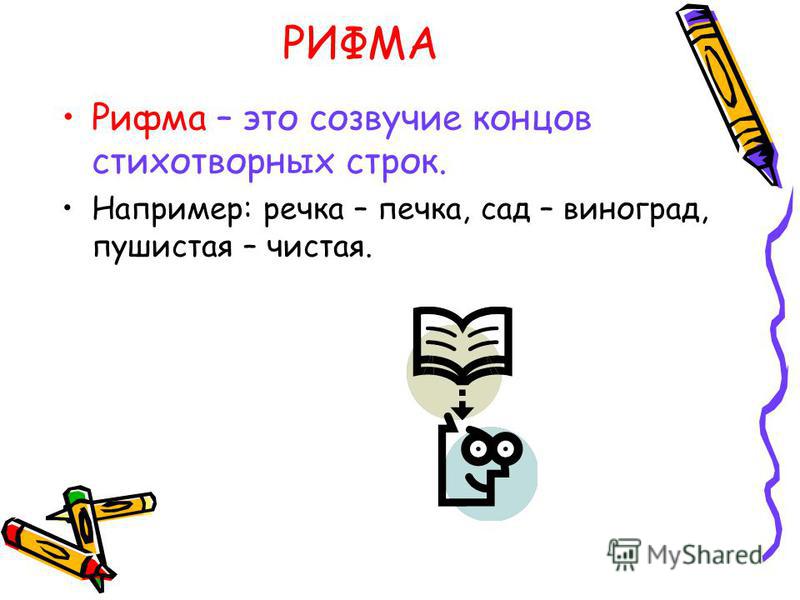 РИФМА

• Рифма – это созвучие концов стихотворных строк.

• Например: речка – печка, сад – виноград, пушистая – чистая.

MyShared